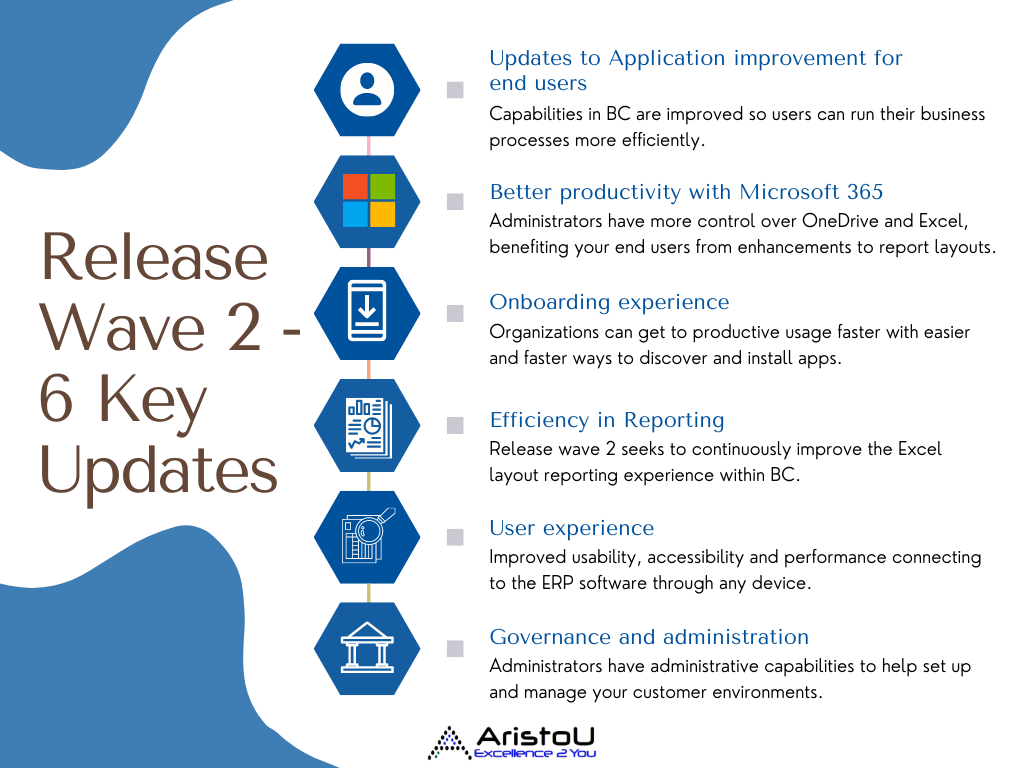 Release Wave 2 - 6 Key Updates

Updates to Application improvement for end users
Capabilities in BC are improved so users can run their business processes more efficiently.

Better productivity with Microsoft 365
Administrators have more control over OneDrive and Excel, benefiting your end users from enhancements to report layouts.

Onboarding experience
Organizations can get to productive usage faster with easier and faster ways to discover and install apps.

Efficiency in Reporting
Release wave 2 seeks to continuously improve the Excel layout reporting experience within BC.

User experience
Improved usability, accessibility and performance connecting to the ERP software through any device.

Governance and administration
Administrators have administrative capabilities to help set up and manage your customer environments.

AristoU
Excellence 2 You